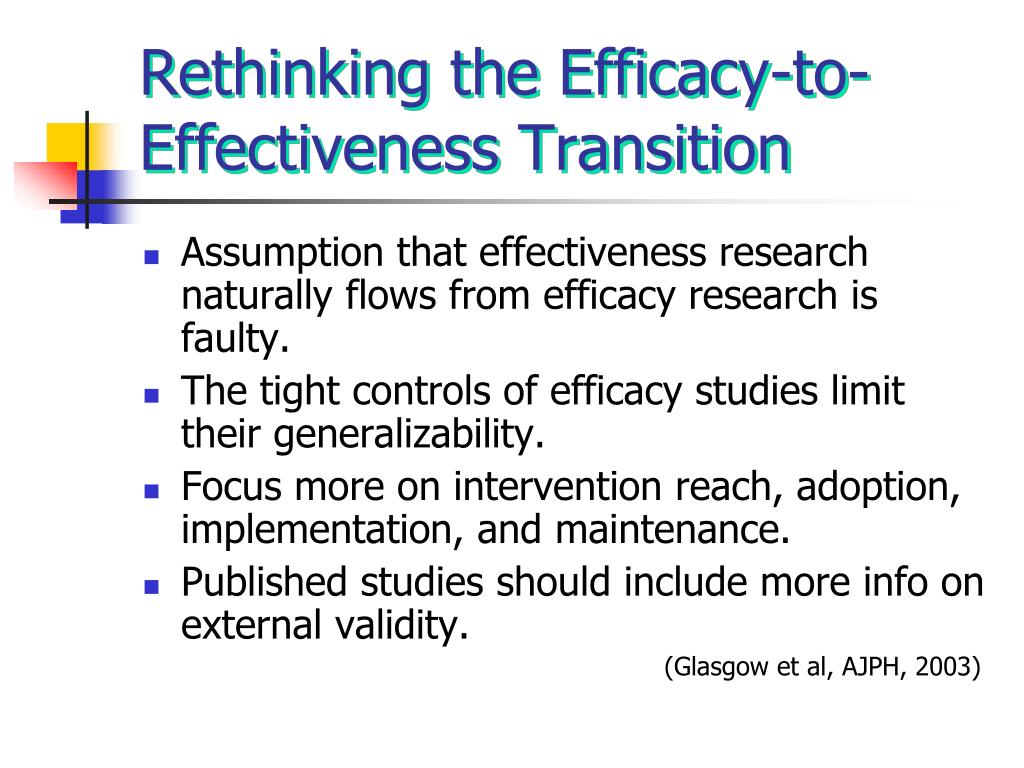 Rethinking the Efficacy-to-Effectiveness Transition

- Assumption that effectiveness research naturally flows from efficacy research is faulty.
- The tight controls of efficacy studies limit their generalizability.
- Focus more on intervention reach, adoption, implementation, and maintenance.
- Published studies should include more info on external validity.

(Glasgow et al, AJPH, 2003)